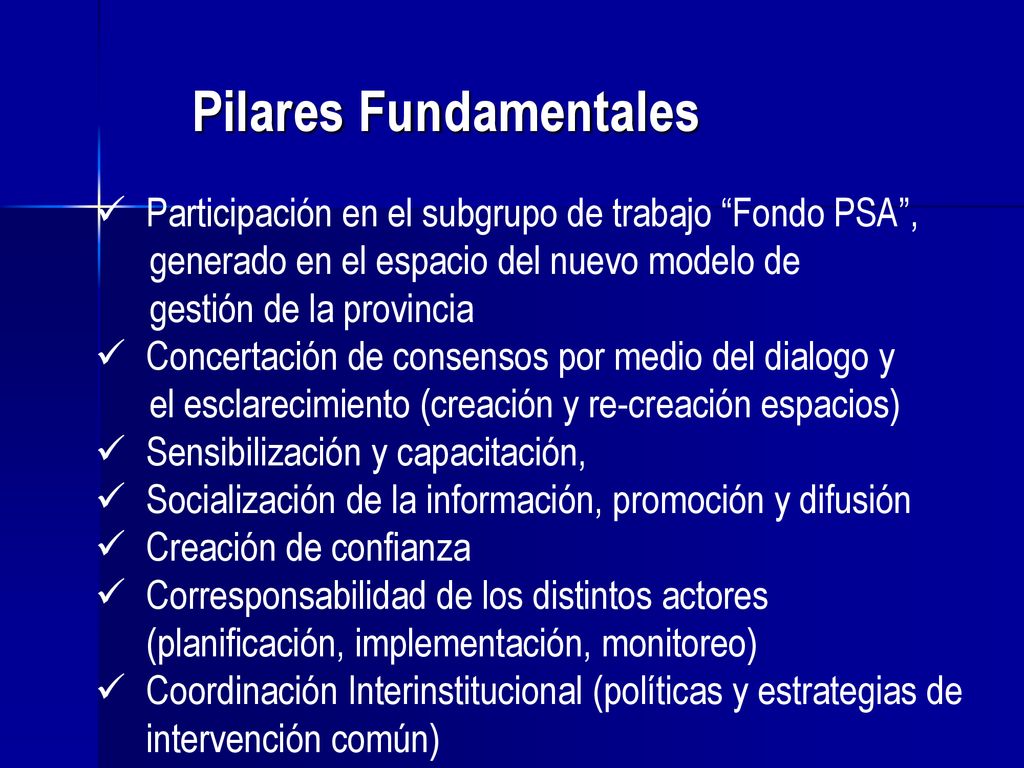 Pilares Fundamentales

✓ Participación en el subgrupo de trabajo “Fondo PSA”, generado en el espacio del nuevo modelo de gestión de la provincia
✓ Concertación de consensos por medio del dialogo y el esclarecimiento (creación y re-creación espacios)
✓ Sensibilización y capacitación,
✓ Socialización de la información, promoción y difusión
✓ Creación de confianza
✓ Corresponsabilidad de los distintos actores (planificación, implementación, monitoreo)
✓ Coordinación Interinstitucional (políticas y estrategias de intervención común)